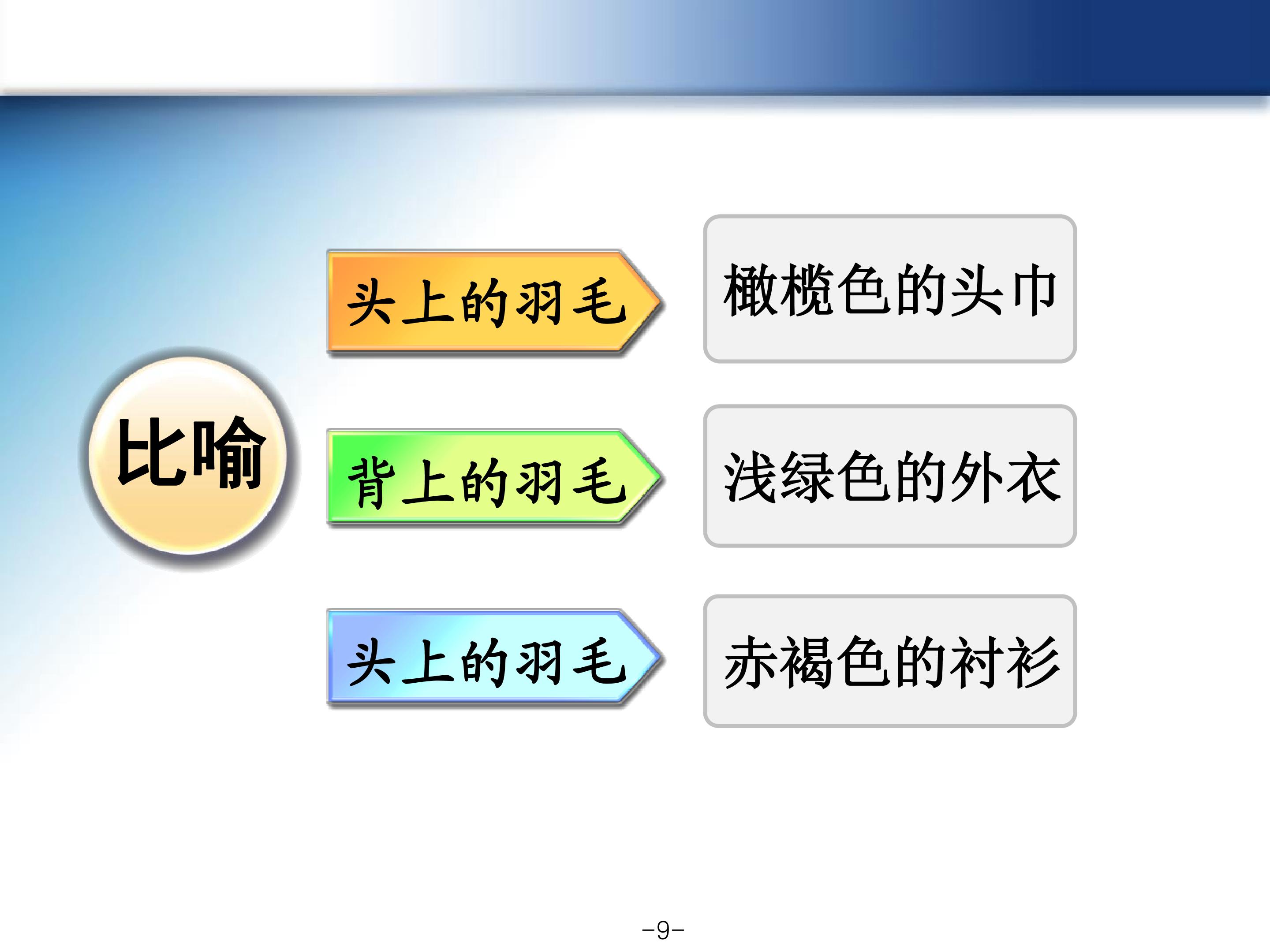 比喻

头上的羽毛

橄榄色的头巾

背上的羽毛

浅绿色的外衣

头上的羽毛

赤褐色的衬衫

-9-